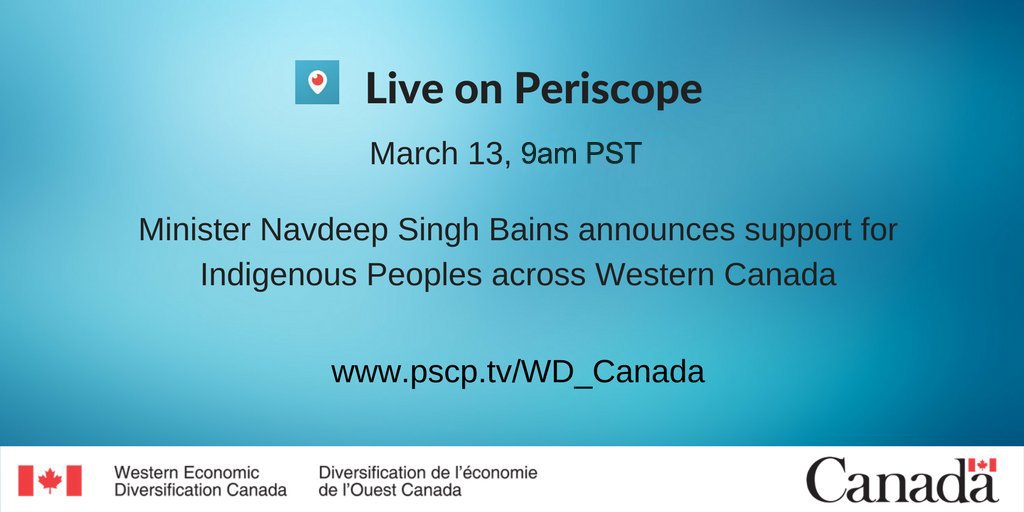 Live on Periscope

March 13, 9am PST

Minister Navdeep Singh Bains announces support for Indigenous Peoples across Western Canada

www.pscp.tv/WD_Canada

Western Economic Diversification Canada

Diversification de l'économie de l'Ouest Canada

Canada